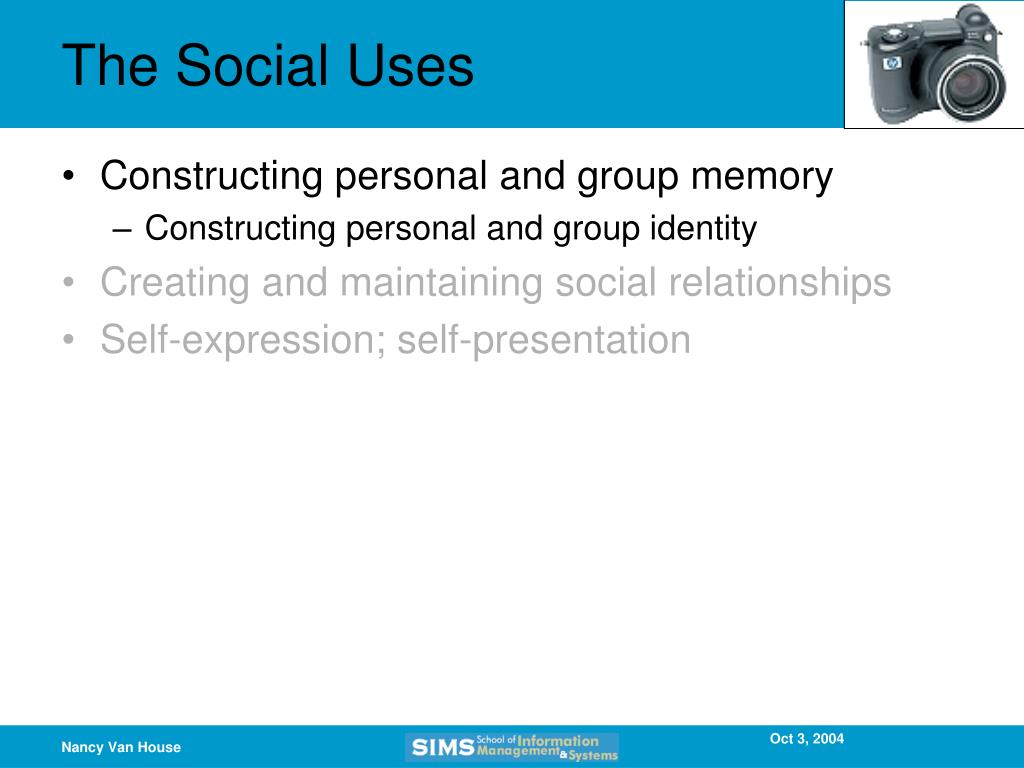 The Social Uses

• Constructing personal and group memory
– Constructing personal and group identity
• Creating and maintaining social relationships
• Self-expression; self-presentation

Nancy Van House

SIMS School of Information Management & Systems

Oct 3, 2004